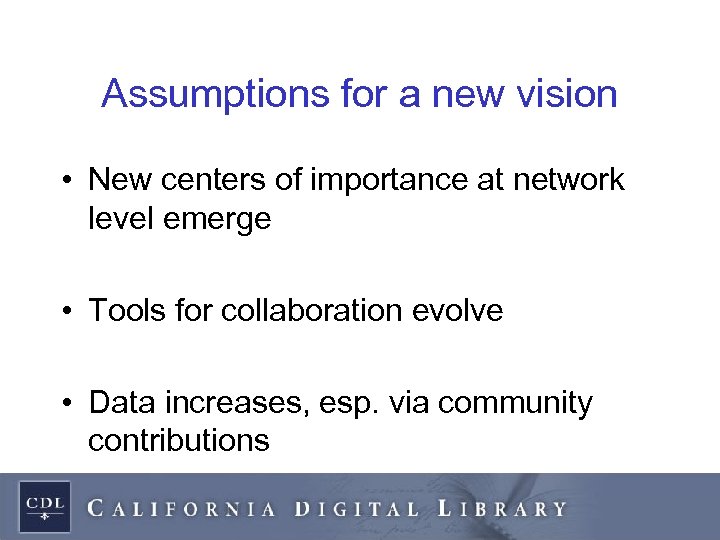 Assumptions for a new vision

• New centers of importance at network level emerge

• Tools for collaboration evolve

• Data increases, esp. via community contributions

CDL

CALIFORNIA DIGITAL LIBRARY